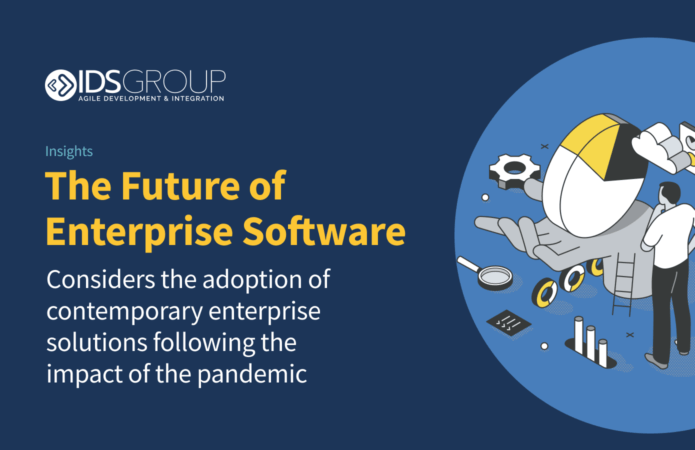 IDSGROUP
AGILE DEVELOPMENT & INTEGRATION

Insights

The Future of Enterprise Software

Considers the adoption of contemporary enterprise solutions following the impact of the pandemic